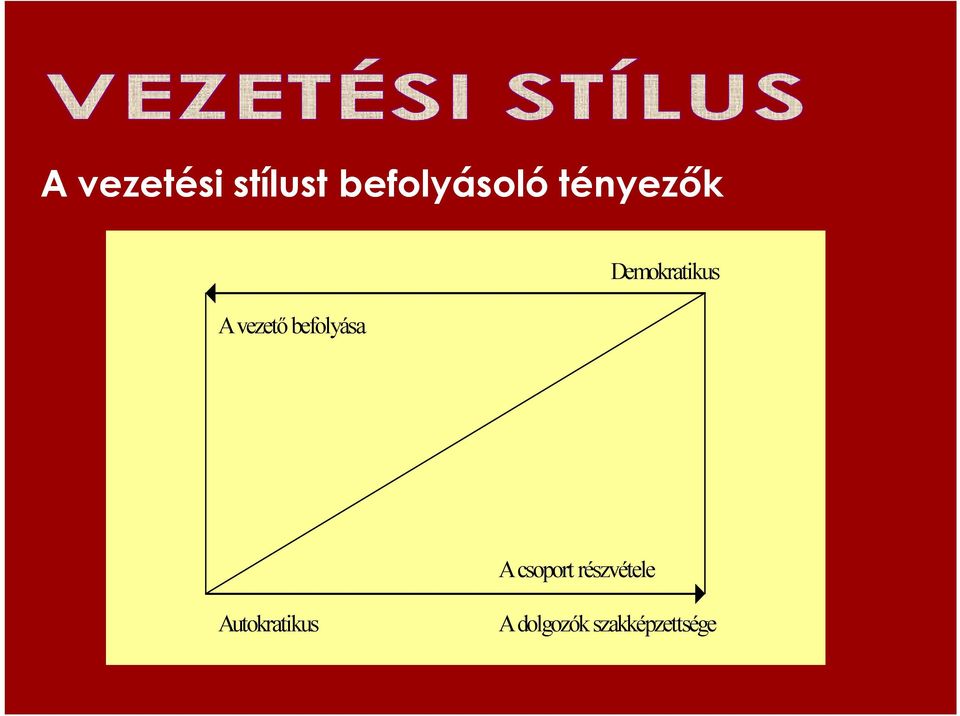 VEZETÉSI STÍLUS

A vezetési stílust befolyásoló tényezők

Demokratikus

A vezető befolyása

A csoport részvétele

Autokratikus

A dolgozók szakképzettsége